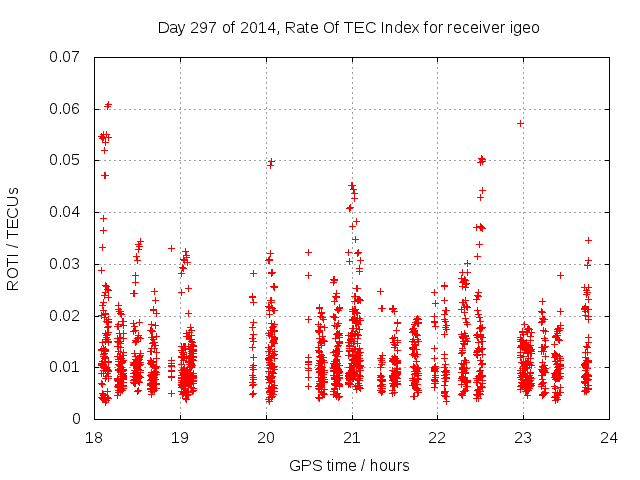 Day 297 of 2014, Rate Of TEC Index for receiver igeo

ROTI / TECUs

0.07
0.06
0.05
0.04
0.03
0.02
0.01
0

18
19
20
21
22
23
24

GPS time / hours